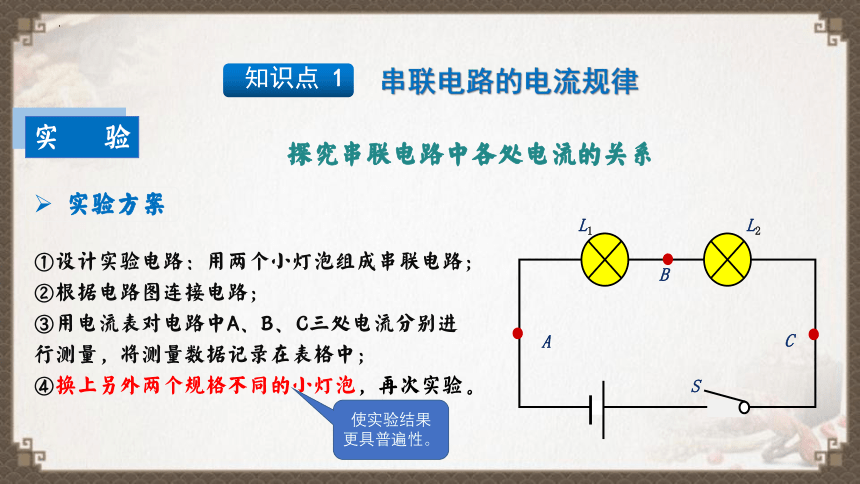 知识点 1　串联电路的电流规律

实　验

探究串联电路中各处电流的关系

➢ 实验方案

①设计实验电路：用两个小灯泡组成串联电路；
②根据电路图连接电路；
③用电流表对电路中A、B、C三处电流分别进行测量，将测量数据记录在表格中；
④换上另外两个规格不同的小灯泡，再次实验。

使实验结果更具普遍性。

$L_1$ $L_2$ B A C S